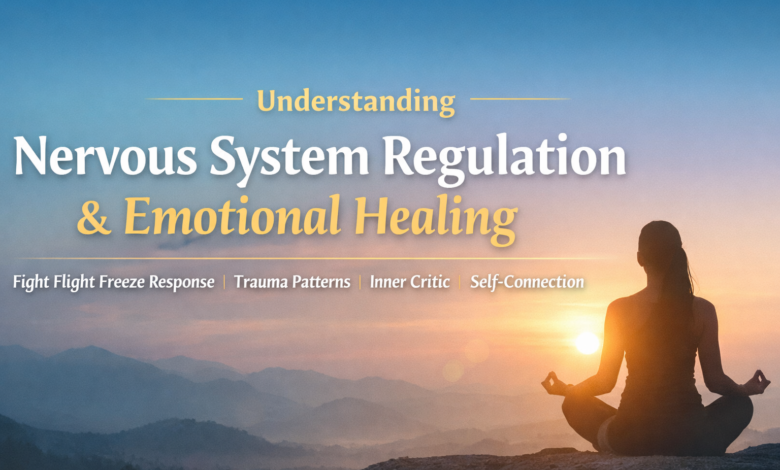 Understanding

Nervous System Regulation

& Emotional Healing

Fight Flight Freeze Response | Trauma Patterns | Inner Critic | Self-Connection